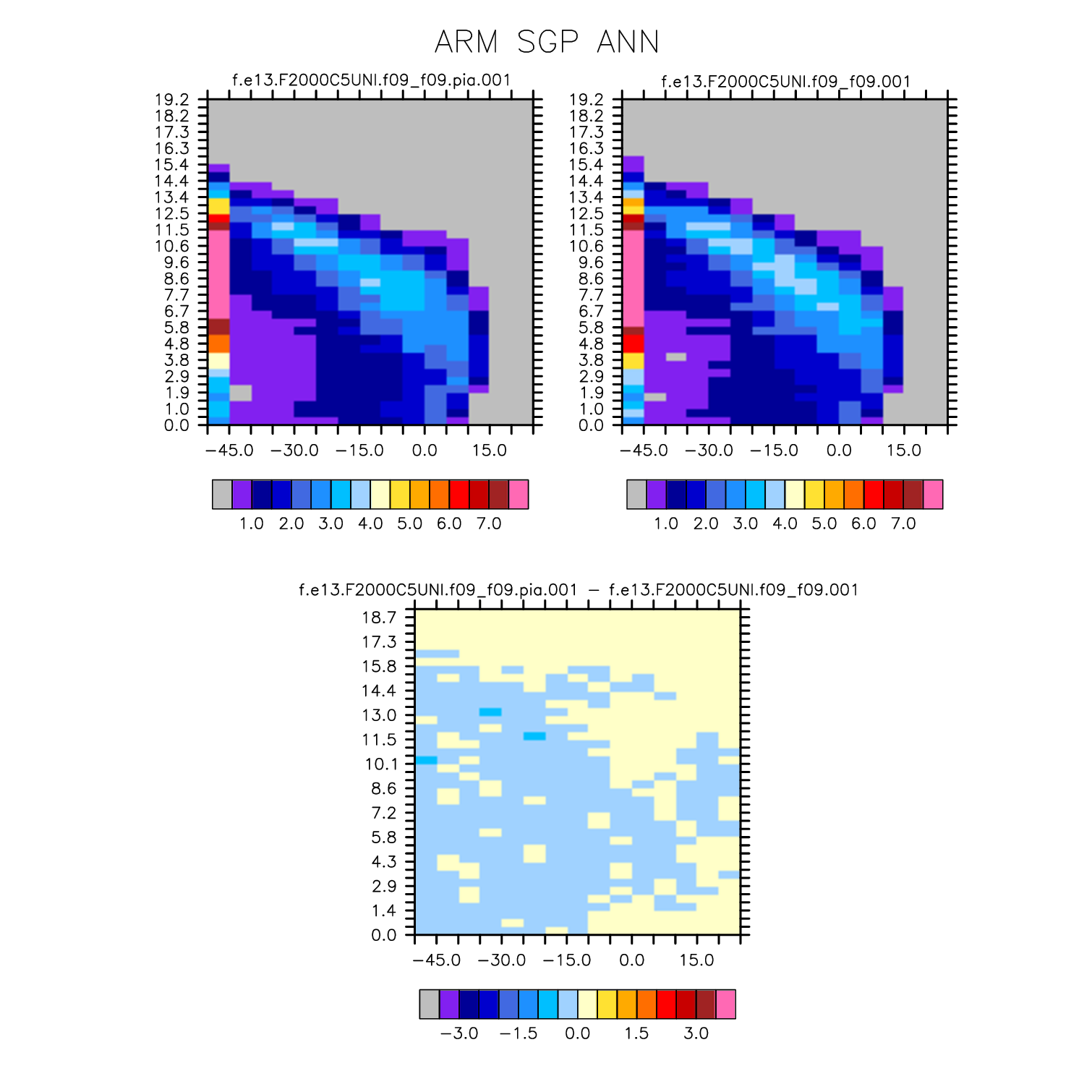 ARM SGP ANN

f.e13.F2000C5UNI.f09_f09.pia.001

19.2
18.2
17.3
16.3
15.4
14.4
13.4
12.5
11.5
10.6
9.6
8.6
7.7
6.7
5.8
4.8
3.8
2.9
1.9
1.0
0.0

−45.0 −30.0 −15.0 0.0 15.0

1.0 2.0 3.0 4.0 5.0 6.0 7.0

f.e13.F2000C5UNI.f09_f09.001

19.2
18.2
17.3
16.3
15.4
14.4
13.4
12.5
11.5
10.6
9.6
8.6
7.7
6.7
5.8
4.8
3.8
2.9
1.9
1.0
0.0

−45.0 −30.0 −15.0 0.0 15.0

1.0 2.0 3.0 4.0 5.0 6.0 7.0

f.e13.F2000C5UNI.f09_f09.pia.001 − f.e13.F2000C5UNI.f09_f09.001

18.7
17.3
15.8
14.4
13.0
11.5
10.1
8.6
7.2
5.8
4.3
2.9
1.4
0.0

−45.0 −30.0 −15.0 0.0 15.0

−3.0 −1.5 0.0 1.5 3.0